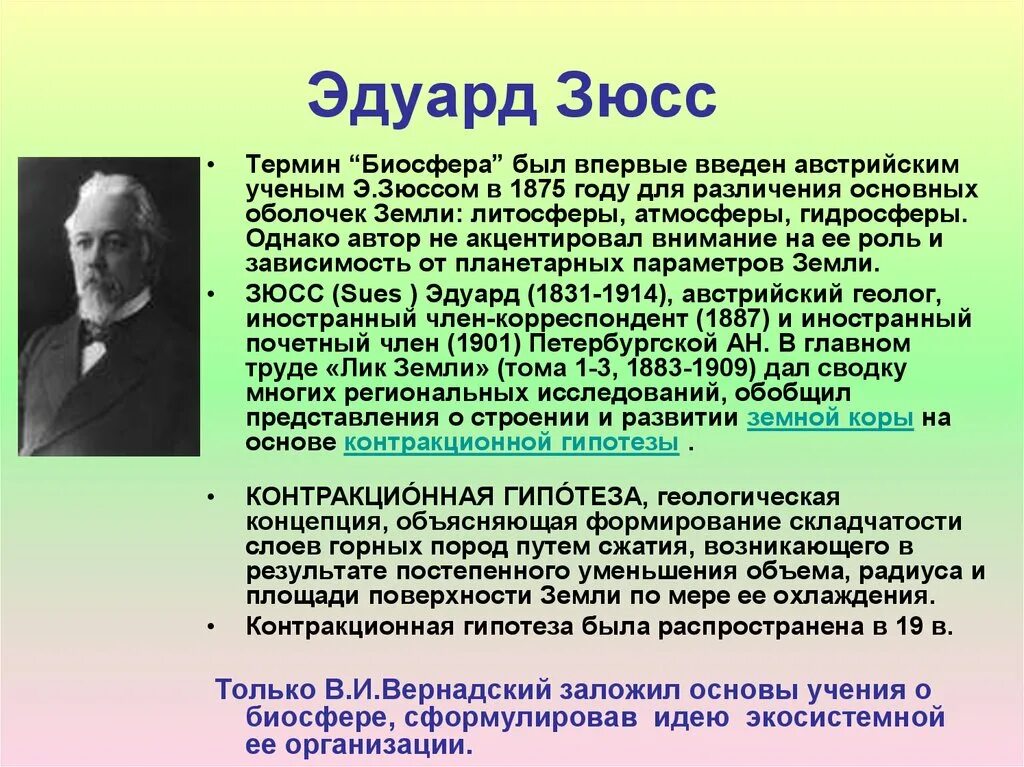 Эдуард Зюсс

• Термин “Биосфера” был впервые введен австрийским ученым Э.Зюссом в 1875 году для различения основных оболочек Земли: литосферы, атмосферы, гидросферы. Однако автор не акцентировал внимание на ее роль и зависимость от планетарных параметров Земли.

• ЗЮСС (Sues ) Эдуард (1831-1914), австрийский геолог, иностранный член-корреспондент (1887) и иностранный почетный член (1901) Петербургской АН. В главном труде «Лик Земли» (тома 1-3, 1883-1909) дал сводку многих региональных исследований, обобщил представления о строении и развитии земной коры на основе контракционной гипотезы .

• КОНТРАКЦИО́ННАЯ ГИПО́ТЕЗА, геологическая концепция, объясняющая формирование складчатости слоев горных пород путем сжатия, возникающего в результате постепенного уменьшения объема, радиуса и площади поверхности Земли по мере ее охлаждения.

• Контракционная гипотеза была распространена в 19 в.

Только В.И.Вернадский заложил основы учения о биосфере, сформулировав идею экосистемной ее организации.